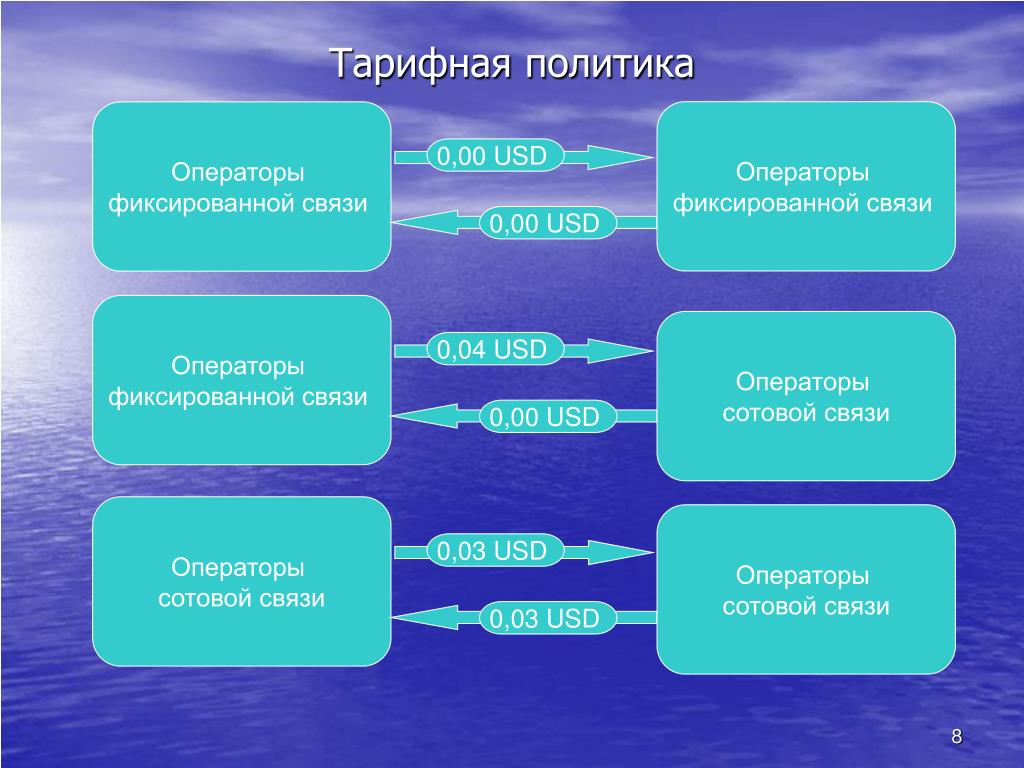 Тарифная политика

Операторы фиксированной связи

0,00 USD

0,00 USD

Операторы фиксированной связи

Операторы фиксированной связи

0,04 USD

0,00 USD

Операторы сотовой связи

Операторы сотовой связи

0,03 USD

0,03 USD

Операторы сотовой связи

8